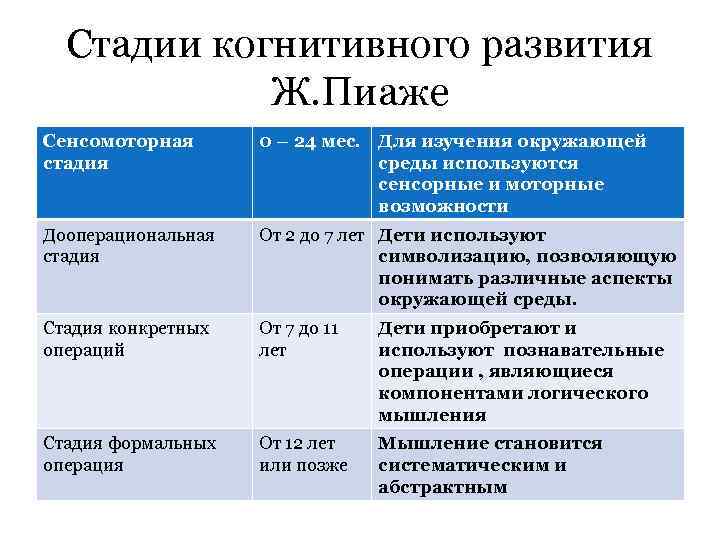 Стадии когнитивного развития Ж.Пиаже

| Сенсомоторная стадия | 0 – 24 мес. | Для изучения окружающей среды используются сенсорные и моторные возможности |
|---|---|---|
| Дооперациональная стадия | От 2 до 7 лет | Дети используют символизацию, позволяющую понимать различные аспекты окружающей среды. |
| Стадия конкретных операций | От 7 до 11 лет | Дети приобретают и используют познавательные операции , являющиеся компонентами логического мышления |
| Стадия формальных операция | От 12 лет или позже | Мышление становится систематическим и абстрактным |